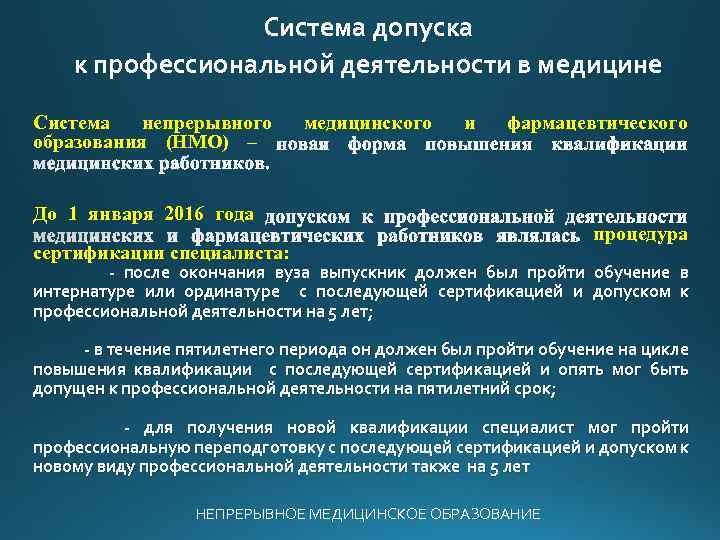 Система допуска
к профессиональной деятельности в медицине

Система непрерывного медицинского и фармацевтического образования (НМО) – новая форма повышения квалификации медицинских работников.

До 1 января 2016 года допуском к профессиональной деятельности медицинских и фармацевтических работников являлась процедура сертификации специалиста:

- после окончания вуза выпускник должен был пройти обучение в интернатуре или ординатуре с последующей сертификацией и допуском к профессиональной деятельности на 5 лет;

- в течение пятилетнего периода он должен был пройти обучение на цикле повышения квалификации с последующей сертификацией и опять мог быть допущен к профессиональной деятельности на пятилетний срок;

- для получения новой квалификации специалист мог пройти профессиональную переподготовку с последующей сертификацией и допуском к новому виду профессиональной деятельности также на 5 лет

НЕПРЕРЫВНОЕ МЕДИЦИНСКОЕ ОБРАЗОВАНИЕ